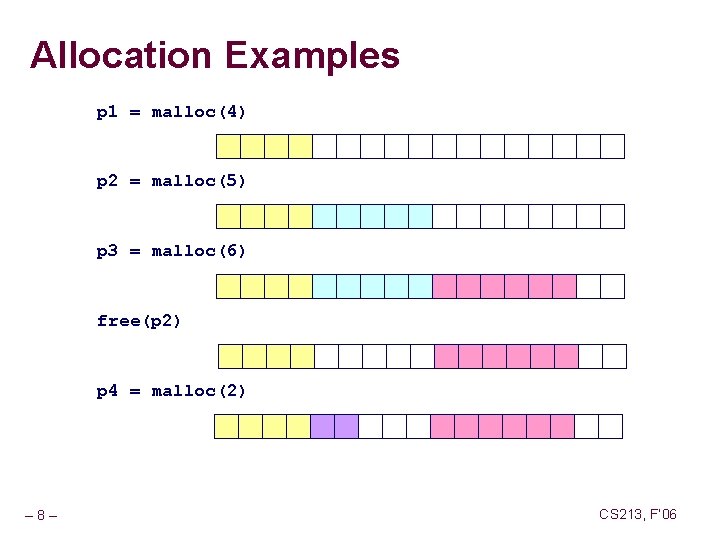 Allocation Examples

p1 = malloc(4)

p2 = malloc(5)

p3 = malloc(6)

free(p2)

p4 = malloc(2)

– 8 –

CS213, F'06